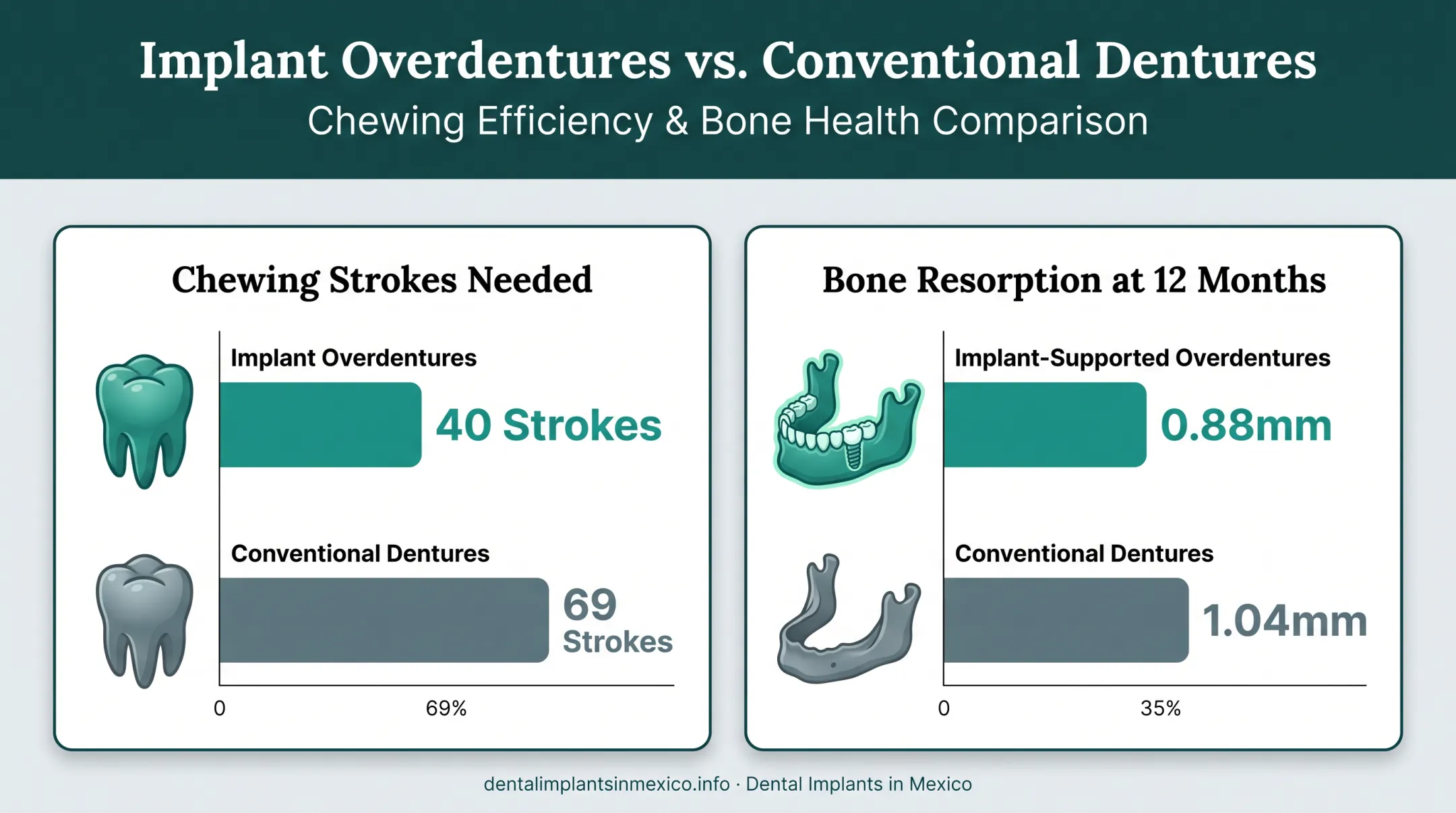 Implant Overdentures vs. Conventional Dentures
Chewing Efficiency & Bone Health Comparison

Chewing Strokes Needed

Implant Overdentures
40 Strokes

Conventional Dentures
69 Strokes

0
69%

Bone Resorption at 12 Months

Implant-Supported Overdentures
0.88mm

Conventional Dentures
1.04mm

0
35%

dentalimplantsinmexico.info · Dental Implants in Mexico